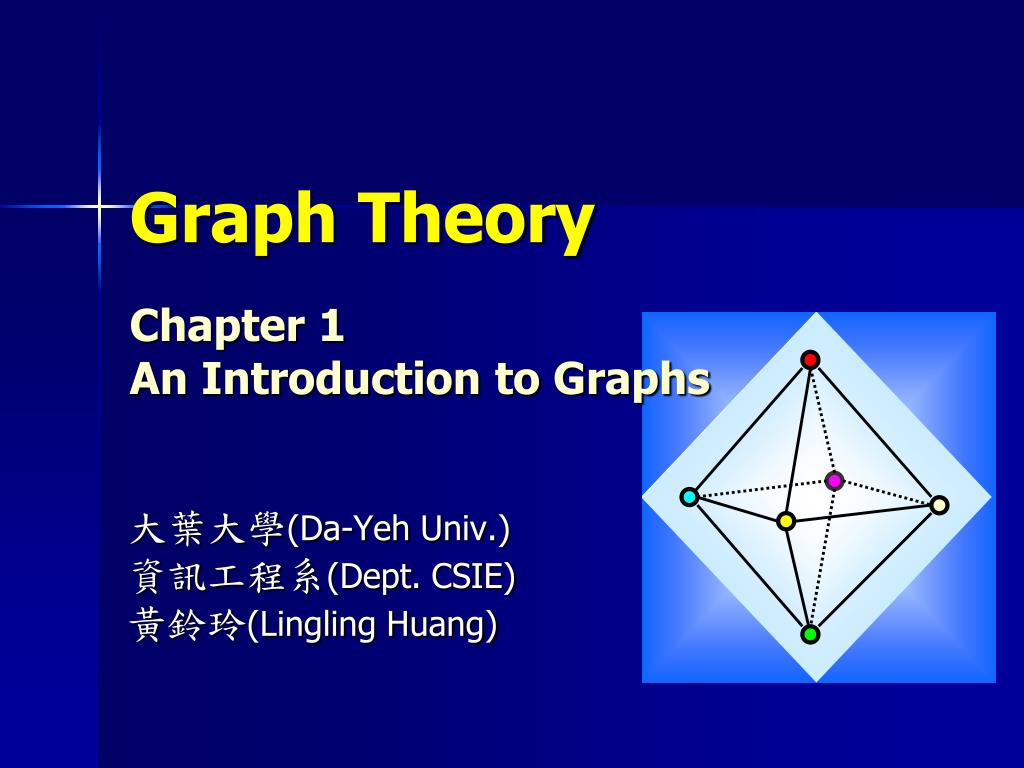 Graph Theory

Chapter 1
An Introduction to Graphs

大葉大學(Da-Yeh Univ.)
資訊工程系(Dept. CSIE)
黃鈴玲(Lingling Huang)